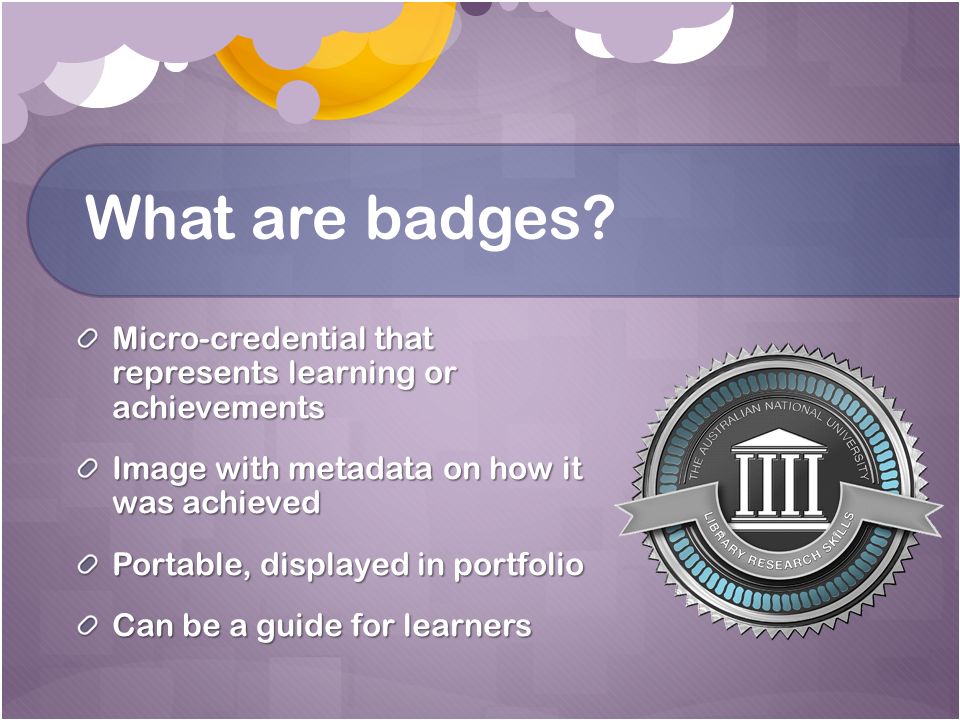 What are badges?

Micro-credential that represents learning or achievements

Image with metadata on how it was achieved

Portable, displayed in portfolio

Can be a guide for learners

THE AUSTRALIAN NATIONAL UNIVERSITY
LIBRARY RESEARCH SKILLS